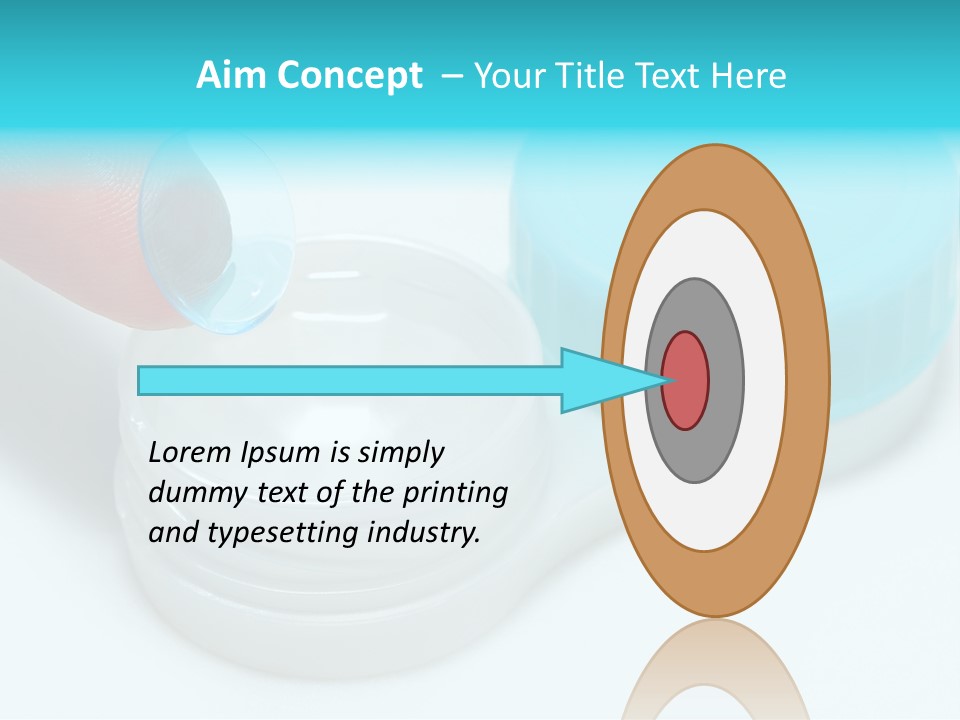 Aim Concept – Your Title Text Here

Lorem Ipsum is simply dummy text of the printing and typesetting industry.